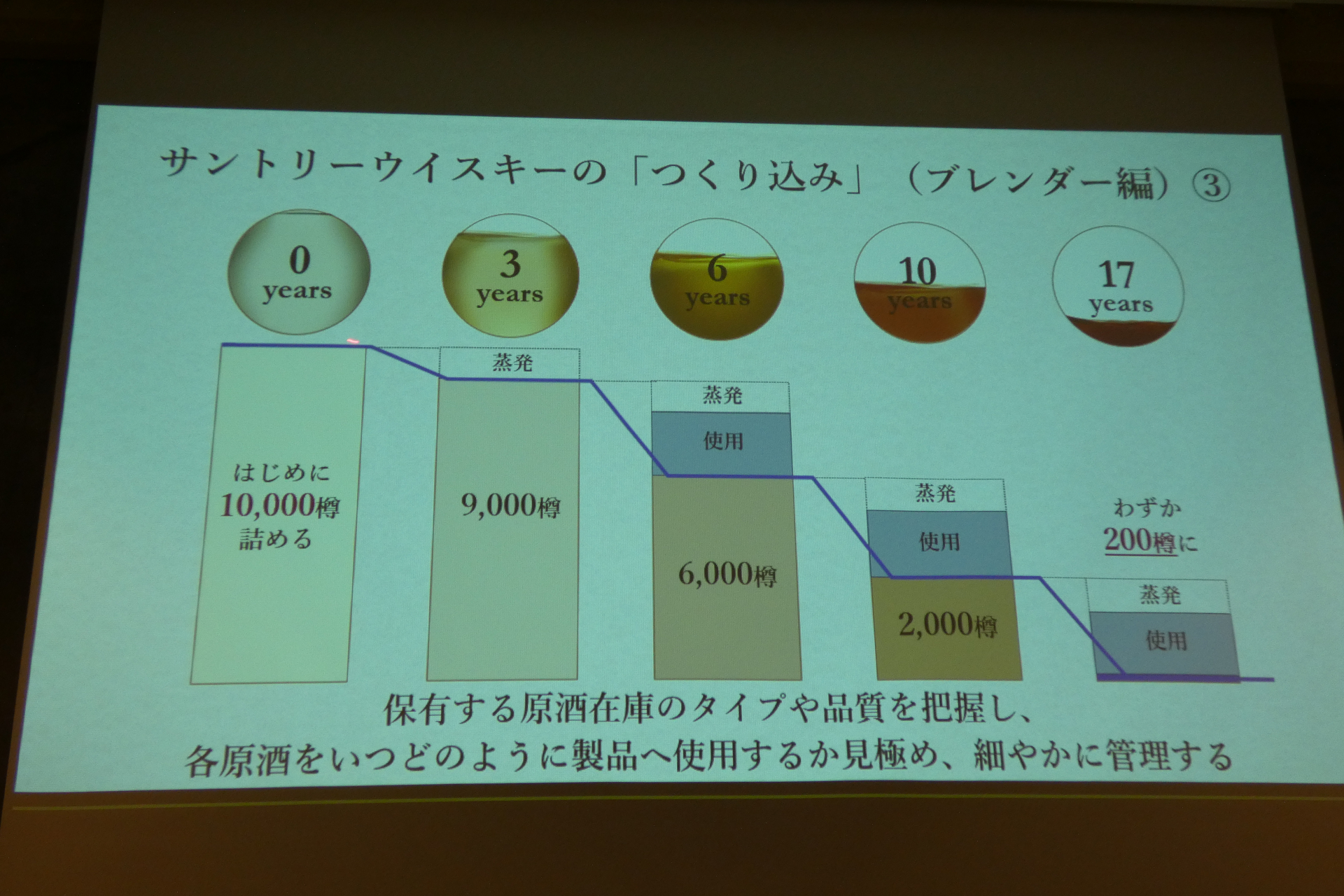 サントリーウイスキーの「つくり込み」（ブレンダー編）③

0 years

3 years

6 years

10 years

17 years

はじめに 10,000樽 詰める

蒸発

9,000樽

蒸発

使用

6,000樽

蒸発

使用

2,000樽

わずか 200樽に

蒸発

使用

保有する原酒在庫のタイプや品質を把握し、
各原酒をいつどのように製品へ使用するか見極め、細やかに管理する